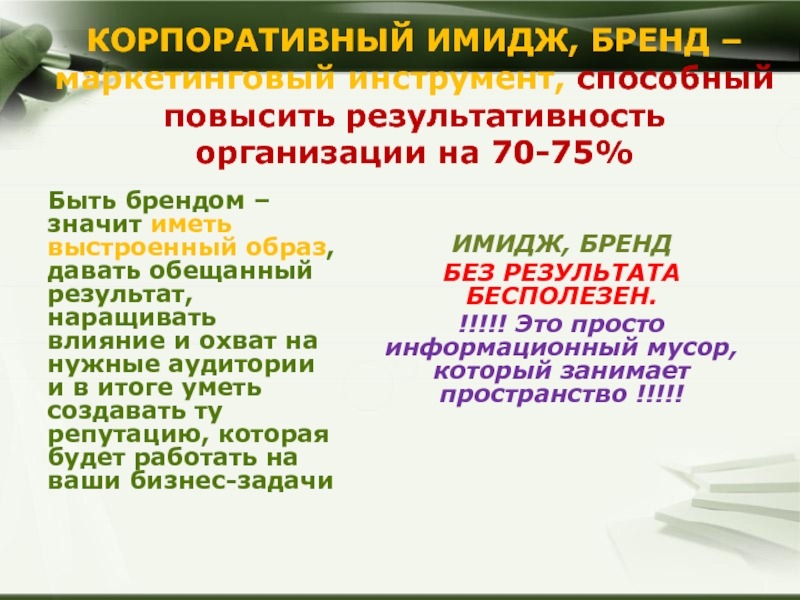 КОРПОРАТИВНЫЙ ИМИДЖ, БРЕНД – маркетинговый инструмент, способный повысить результативность организации на 70-75%

Быть брендом – значит иметь выстроенный образ, давать обещанный результат, наращивать влияние и охват на нужные аудитории и в итоге уметь создавать ту репутацию, которая будет работать на ваши бизнес-задачи

ИМИДЖ, БРЕНД
БЕЗ РЕЗУЛЬТАТА БЕСПОЛЕЗЕН.
!!!!! Это просто информационный мусор, который занимает пространство !!!!!